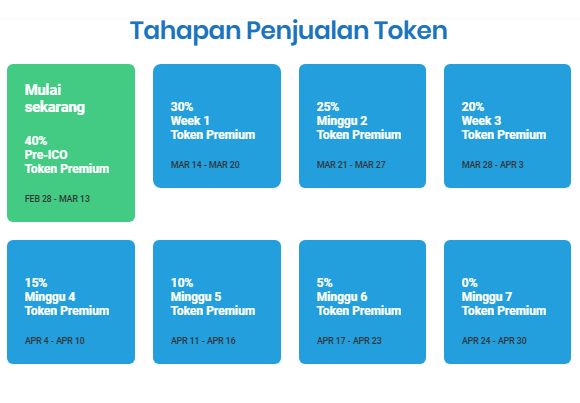 Tahapan Penjualan Token

Mulai sekarang

40%
Pre-ICO
Token Premium

FEB 28 - MAR 13

30%
Week 1
Token Premium

MAR 14 - MAR 20

25%
Minggu 2
Token Premium

MAR 21 - MAR 27

20%
Week 3
Token Premium

MAR 28 - APR 3

15%
Minggu 4
Token Premium

APR 4 - APR 10

10%
Minggu 5
Token Premium

APR 11 - APR 16

5%
Minggu 6
Token Premium

APR 17 - APR 23

0%
Minggu 7
Token Premium

APR 24 - APR 30